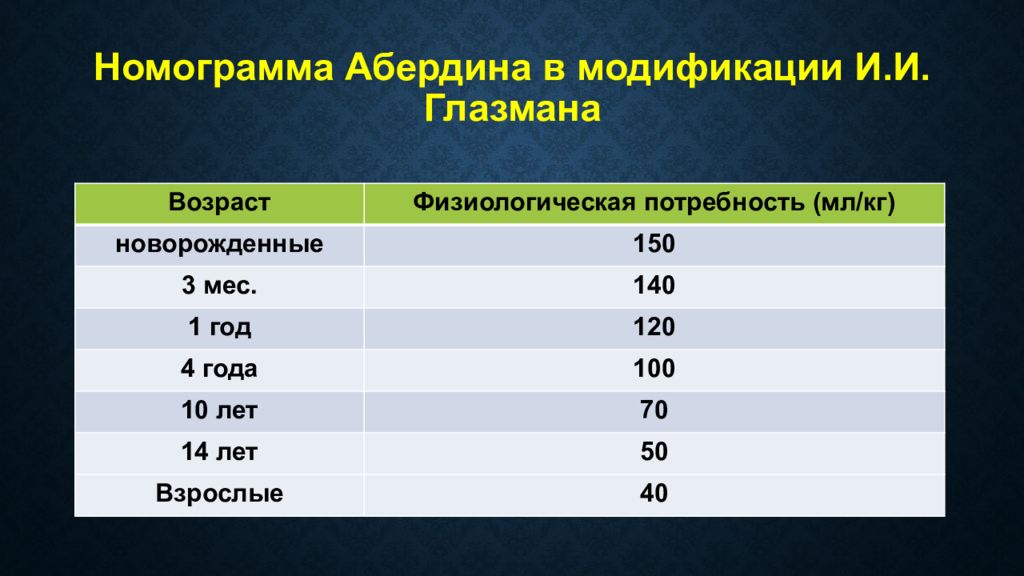 Номограмма Абердина в модификации И.И. Глазмана

| Возраст | Физиологическая потребность (мл/кг) |
|---|---|
| новорожденные | 150 |
| 3 мес. | 140 |
| 1 год | 120 |
| 4 года | 100 |
| 10 лет | 70 |
| 14 лет | 50 |
| Взрослые | 40 |